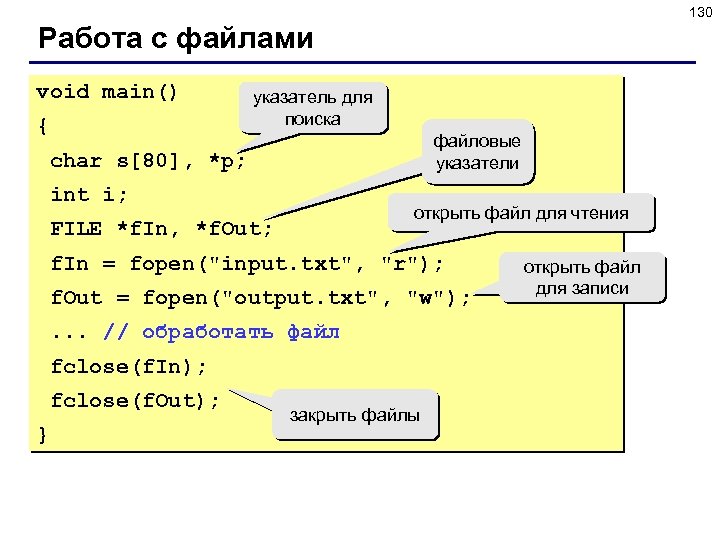 130

Работа с файлами

void main()
{
char s[80], *p;
int i;
FILE *fIn, *fOut;
fIn = fopen("input.txt", "r");
fOut = fopen("output.txt", "w");
... // обработать файл
fclose(fIn);
fclose(fOut);
}

указатель для поиска

файловые указатели

открыть файл для чтения

открыть файл для записи

закрыть файлы